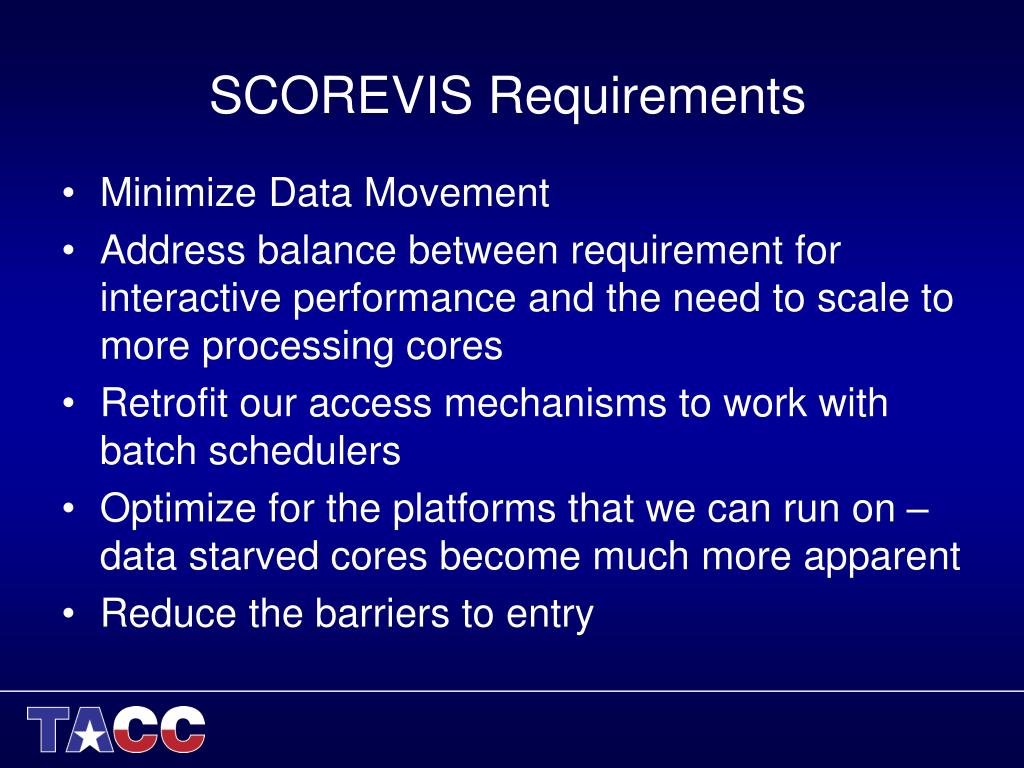 SCOREVIS Requirements

• Minimize Data Movement
• Address balance between requirement for interactive performance and the need to scale to more processing cores
• Retrofit our access mechanisms to work with batch schedulers
• Optimize for the platforms that we can run on – data starved cores become much more apparent
• Reduce the barriers to entry

TACC